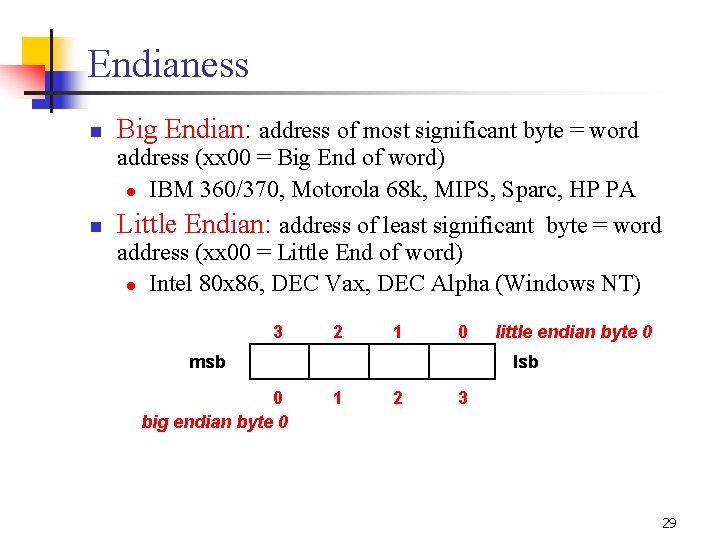 Endianess

Big Endian: address of most significant byte = word address (xx00 = Big End of word)

IBM 360/370, Motorola 68k, MIPS, Sparc, HP PA

Little Endian: address of least significant byte = word address (xx00 = Little End of word)

Intel 80x86, DEC Vax, DEC Alpha (Windows NT)

3 2 1 0 little endian byte 0

msb lsb

0 1 2 3

big endian byte 0

29